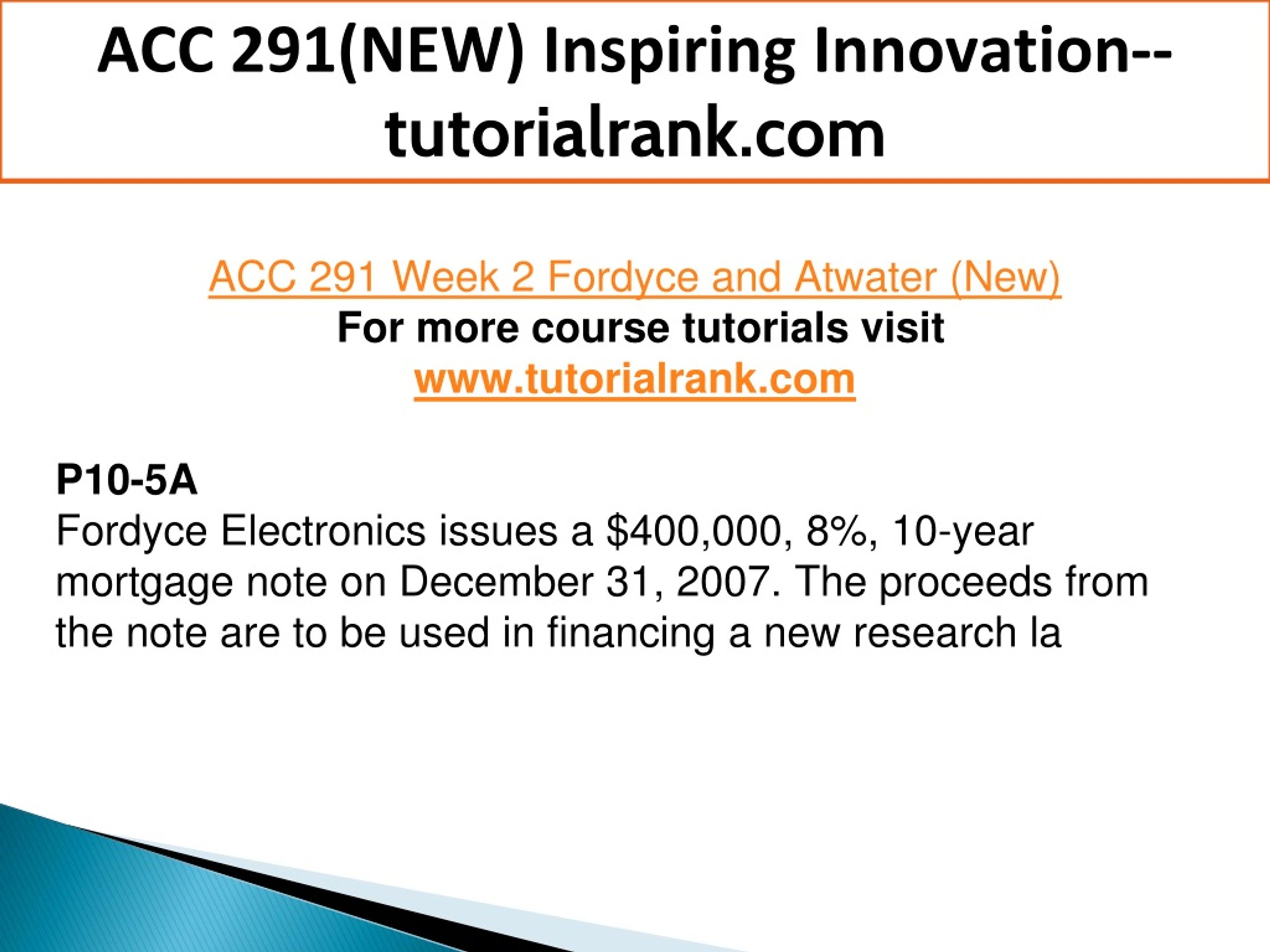 ACC 291(NEW) Inspiring Innovation--tutorialrank.com

ACC 291 Week 2 Fordyce and Atwater (New)
For more course tutorials visit
www.tutorialrank.com

P10-5A
Fordyce Electronics issues a \$400,000, 8%, 10-year mortgage note on December 31, 2007. The proceeds from the note are to be used in financing a new research la